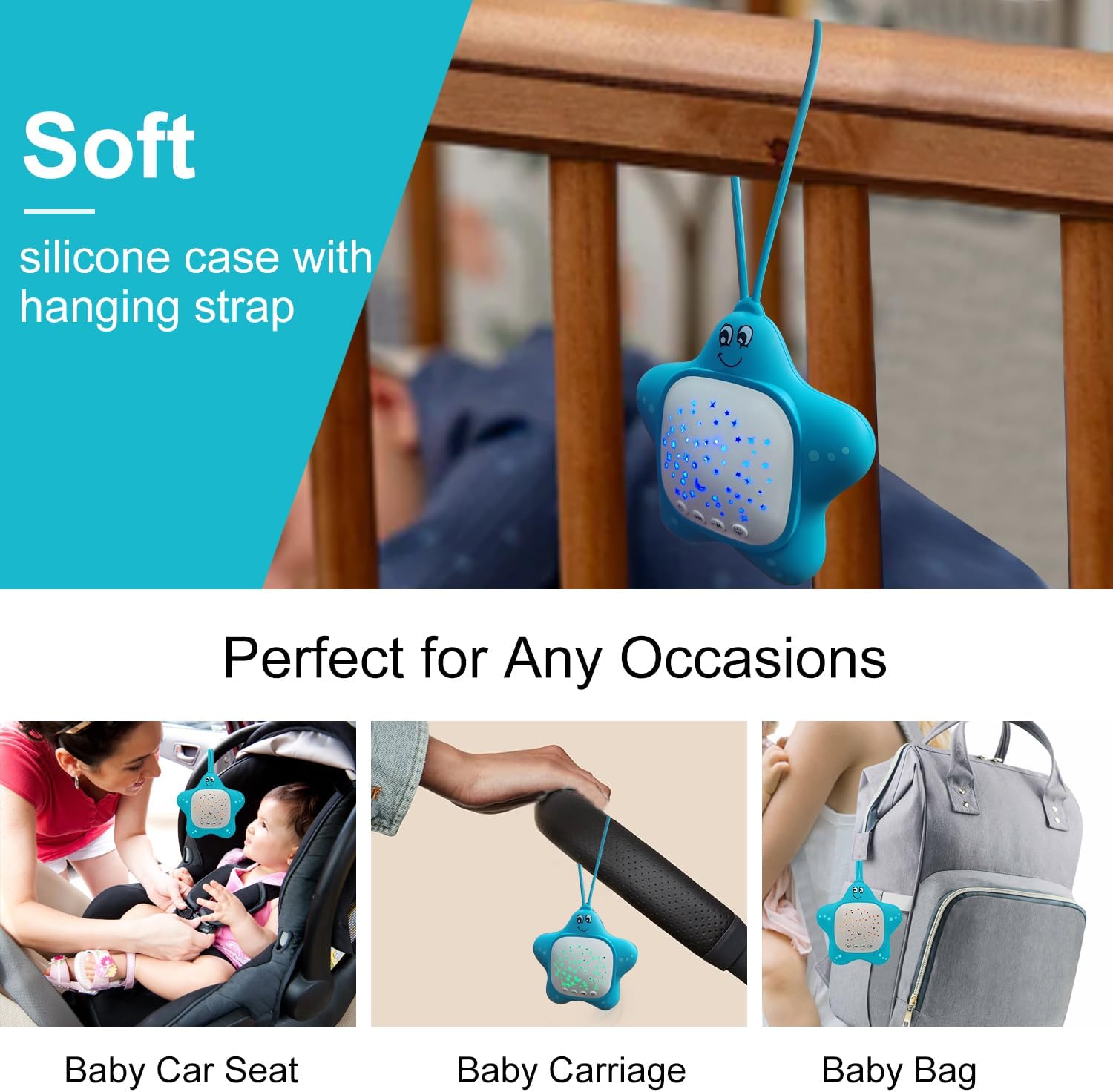 Soft

silicone case with hanging strap

Perfect for Any Occasions

Baby Car Seat

Baby Carriage

Baby Bag